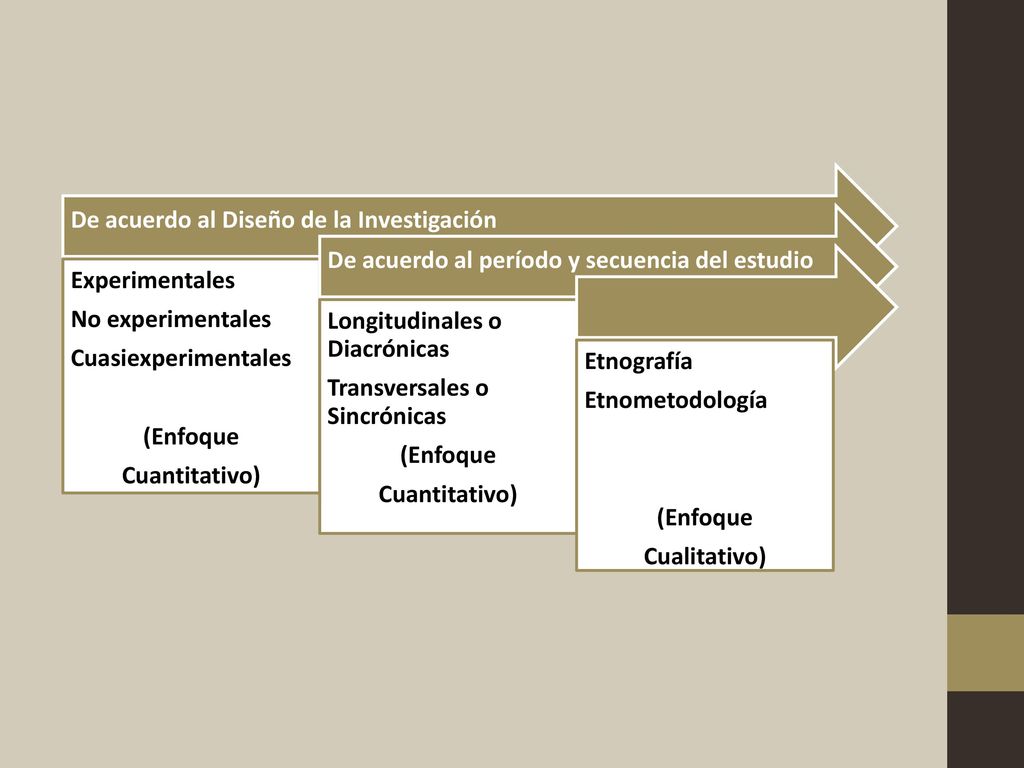 De acuerdo al Diseño de la Investigación

Experimentales
No experimentales
Cuasiexperimentales

(Enfoque Cuantitativo)

De acuerdo al período y secuencia del estudio

Longitudinales o Diacrónicas
Transversales o Sincrónicas

(Enfoque Cuantitativo)

Etnografía
Etnometodología

(Enfoque Cualitativo)